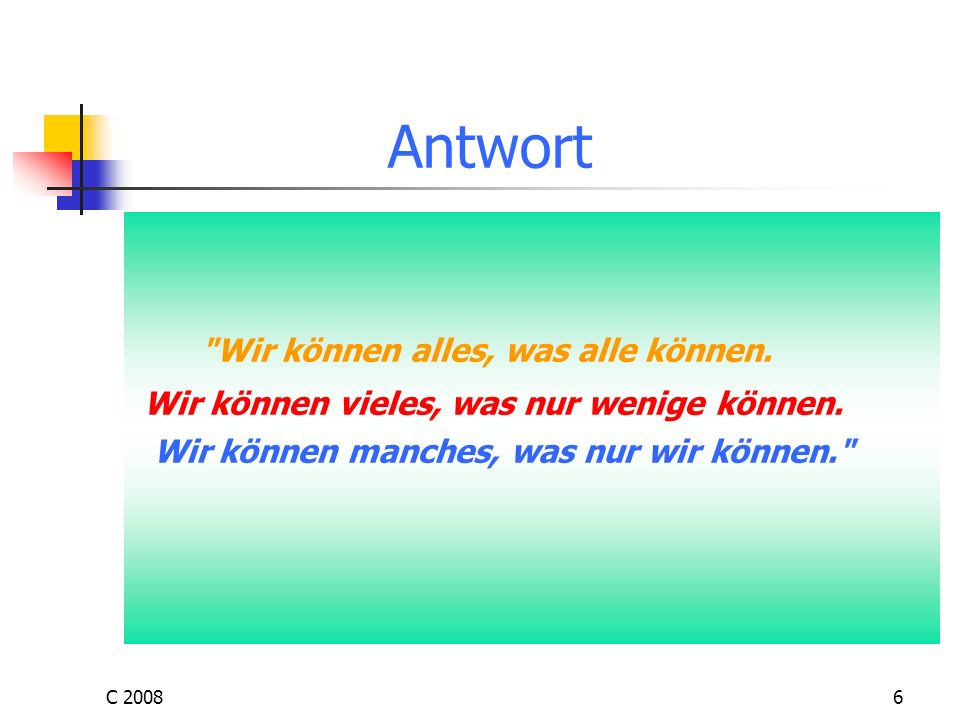 Antwort

"Wir können alles, was alle können.
Wir können vieles, was nur wenige können.
Wir können manches, was nur wir können."

C 2008

6